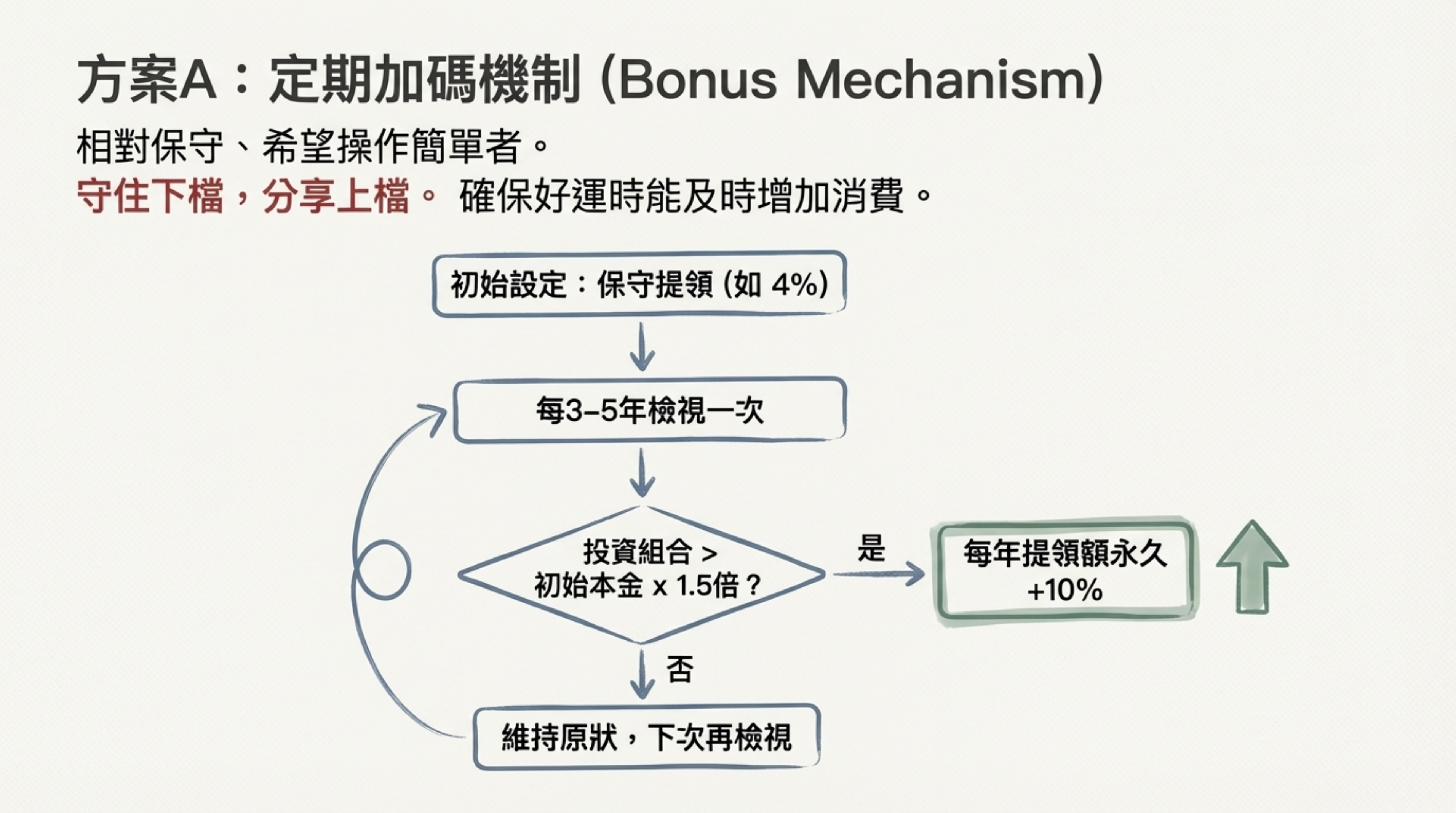 方案A：定期加碼機制 (Bonus Mechanism)

相對保守、希望操作簡單者。

守住下檔，分享上檔。 確保好運時能及時增加消費。

初始設定：保守提領 (如 4%)

每3–5年檢視一次

投資組合 > 初始本金 x 1.5倍？

是

每年提領額永久 +10%

否

維持原狀，下次再檢視